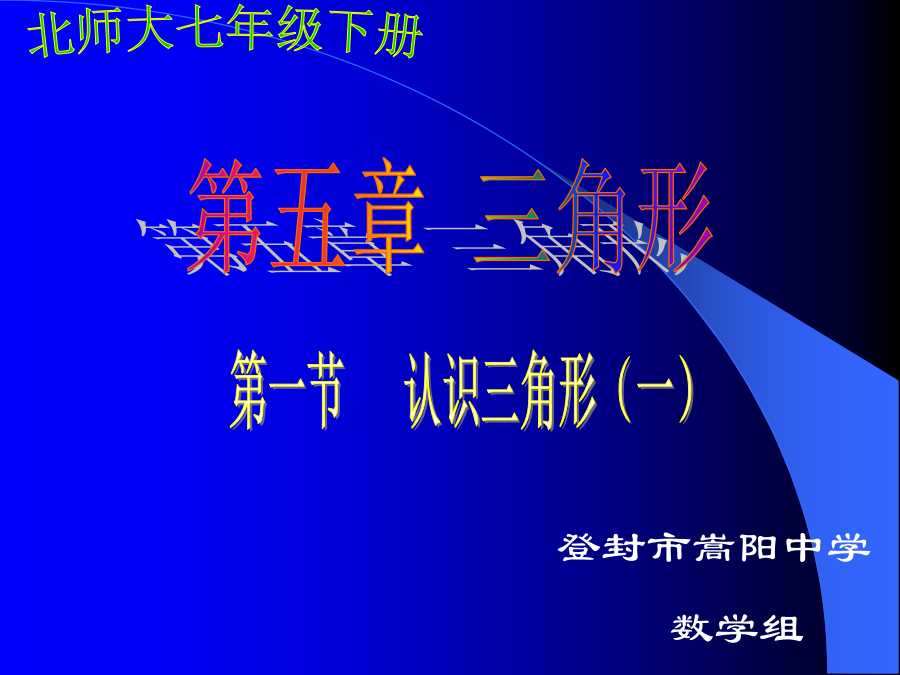 北师大七年级下册

第五章 三角形

第一节 认识三角形（一）

登封市嵩阳中学

数学组